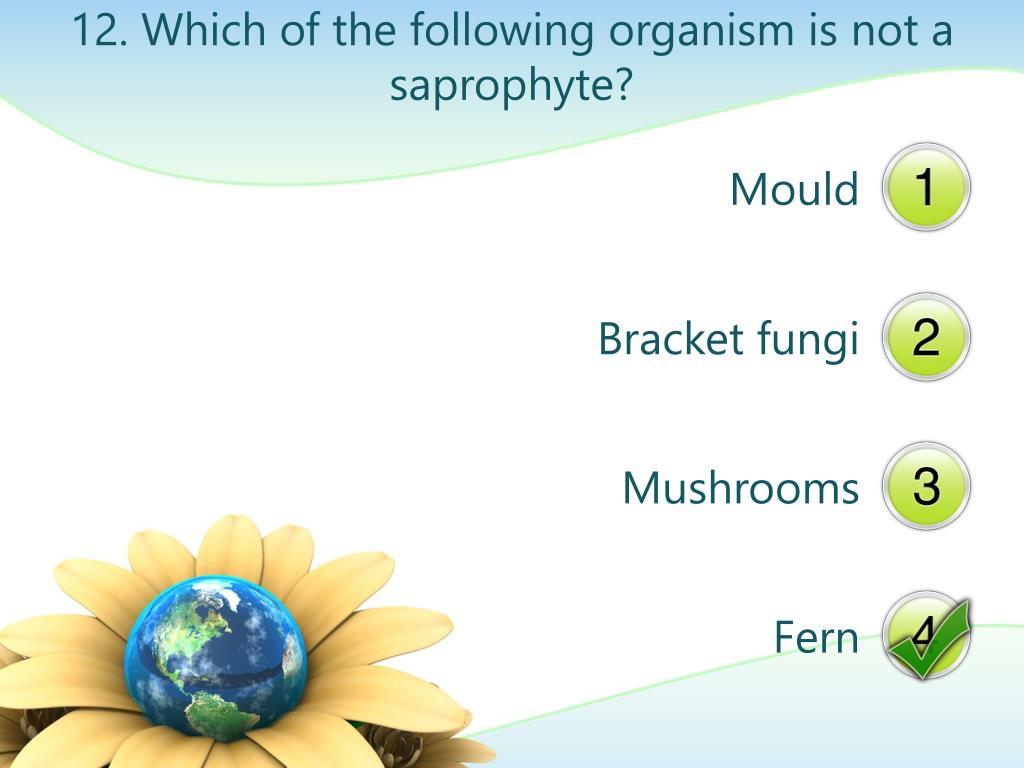 12. Which of the following organism is not a saprophyte?

Mould 1

Bracket fungi 2

Mushrooms 3

Fern 4